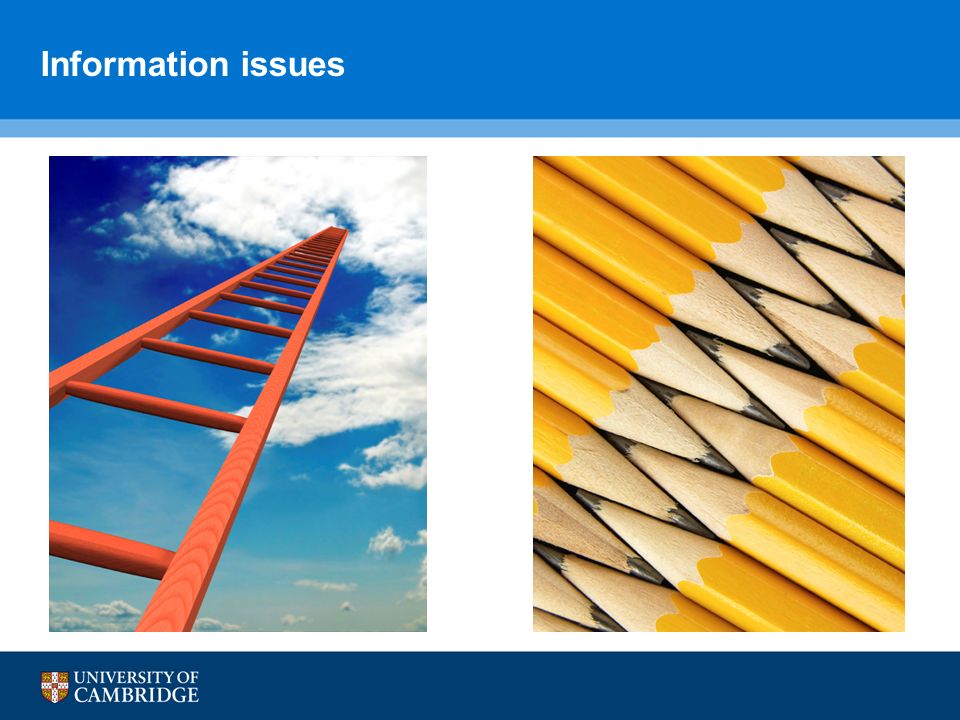 Information issues

UNIVERSITY OF
CAMBRIDGE